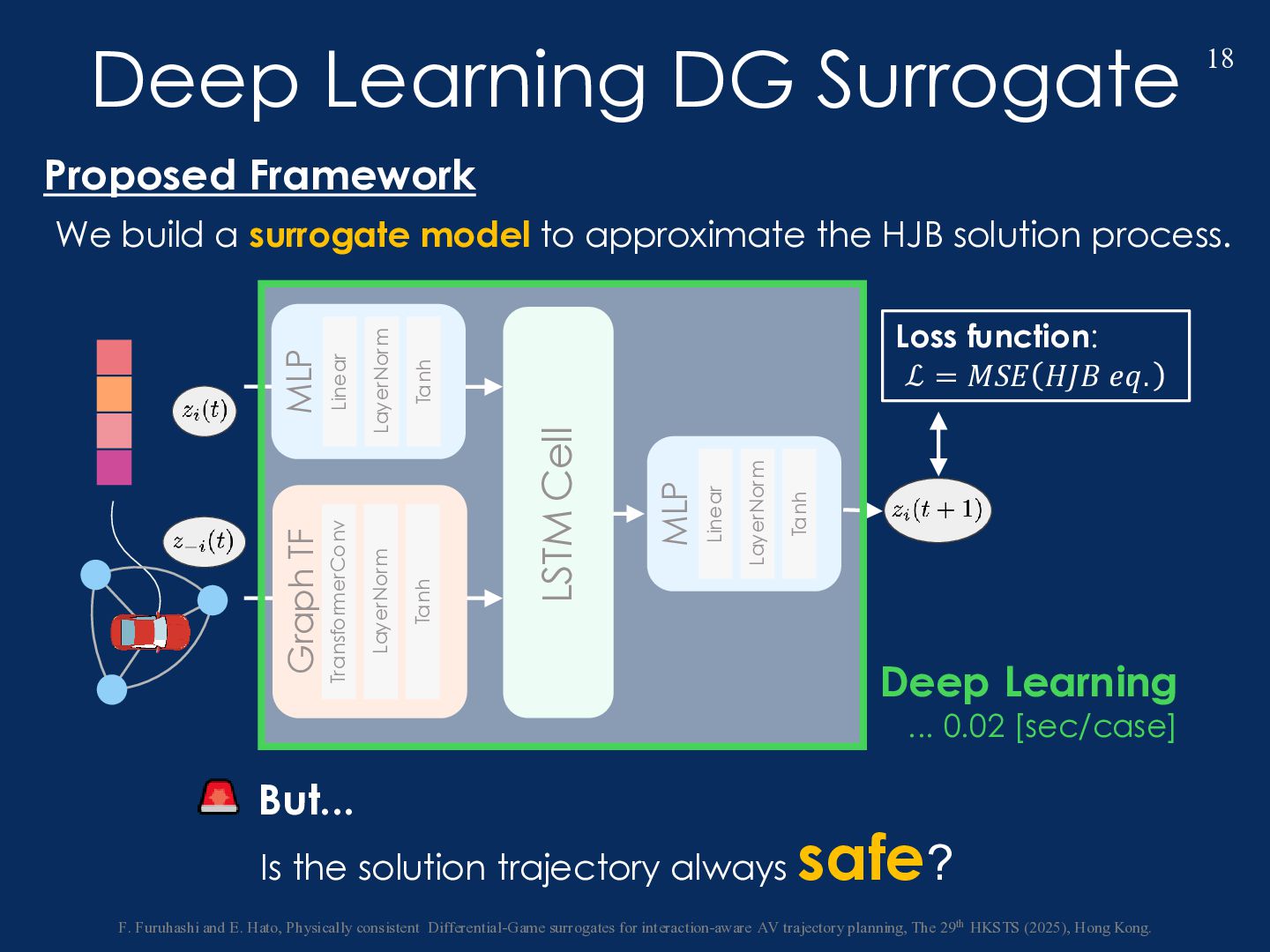 Deep Learning DG Surrogate

18

Proposed Framework

We build a surrogate model to approximate the HJB solution process.

$z_i(t)$

$z_{-i}(t)$

MLP

Linear

LayerNorm

Tanh

Graph TF

TransformerConv

LayerNorm

Tanh

LSTM Cell

MLP

Linear

LayerNorm

Tanh

Loss function:
$\mathcal{L} = MSE(HJB\ eq.)$

$z_i(t+1)$

Deep Learning
... 0.02 [sec/case]

But...

Is the solution trajectory always safe?

F. Furuhashi and E. Hato, Physically consistent Differential-Game surrogates for interaction-aware AV trajectory planning, The 29$^{th}$ HKSTS (2025), Hong Kong.